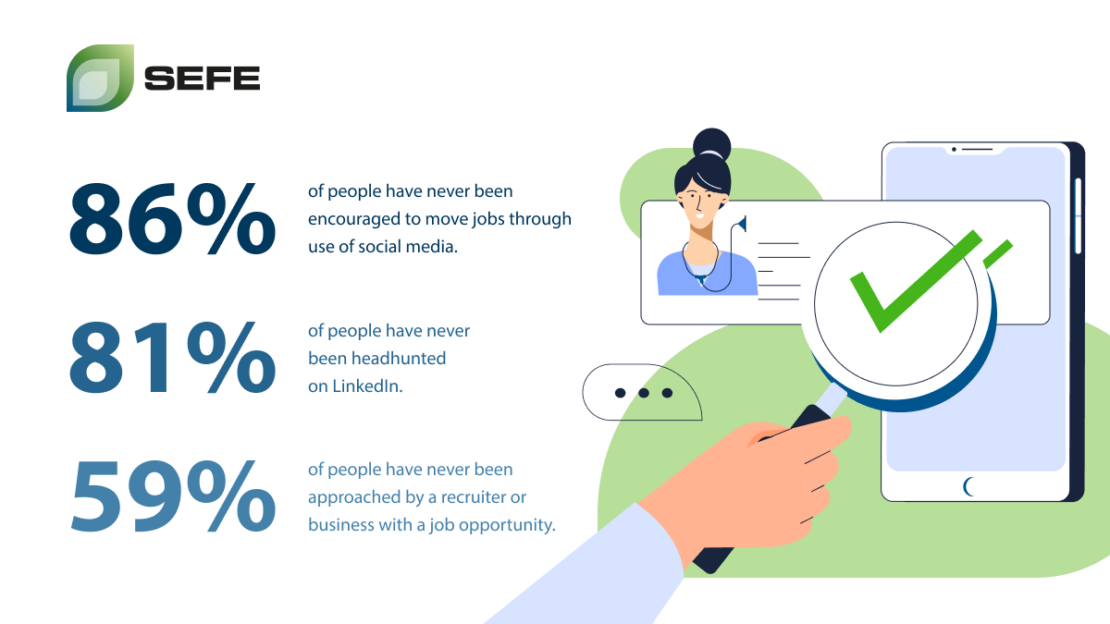 SEFE

86% of people have never been encouraged to move jobs through use of social media.

81% of people have never been headhunted on LinkedIn.

59% of people have never been approached by a recruiter or business with a job opportunity.